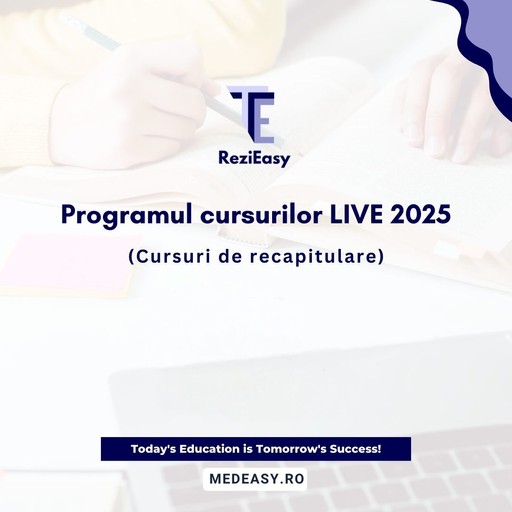 TE
ReziEasy

Programul cursurilor LIVE 2025

(Cursuri de recapitulare)

Today's Education is Tomorrow's Success!

MEDEASY.RO